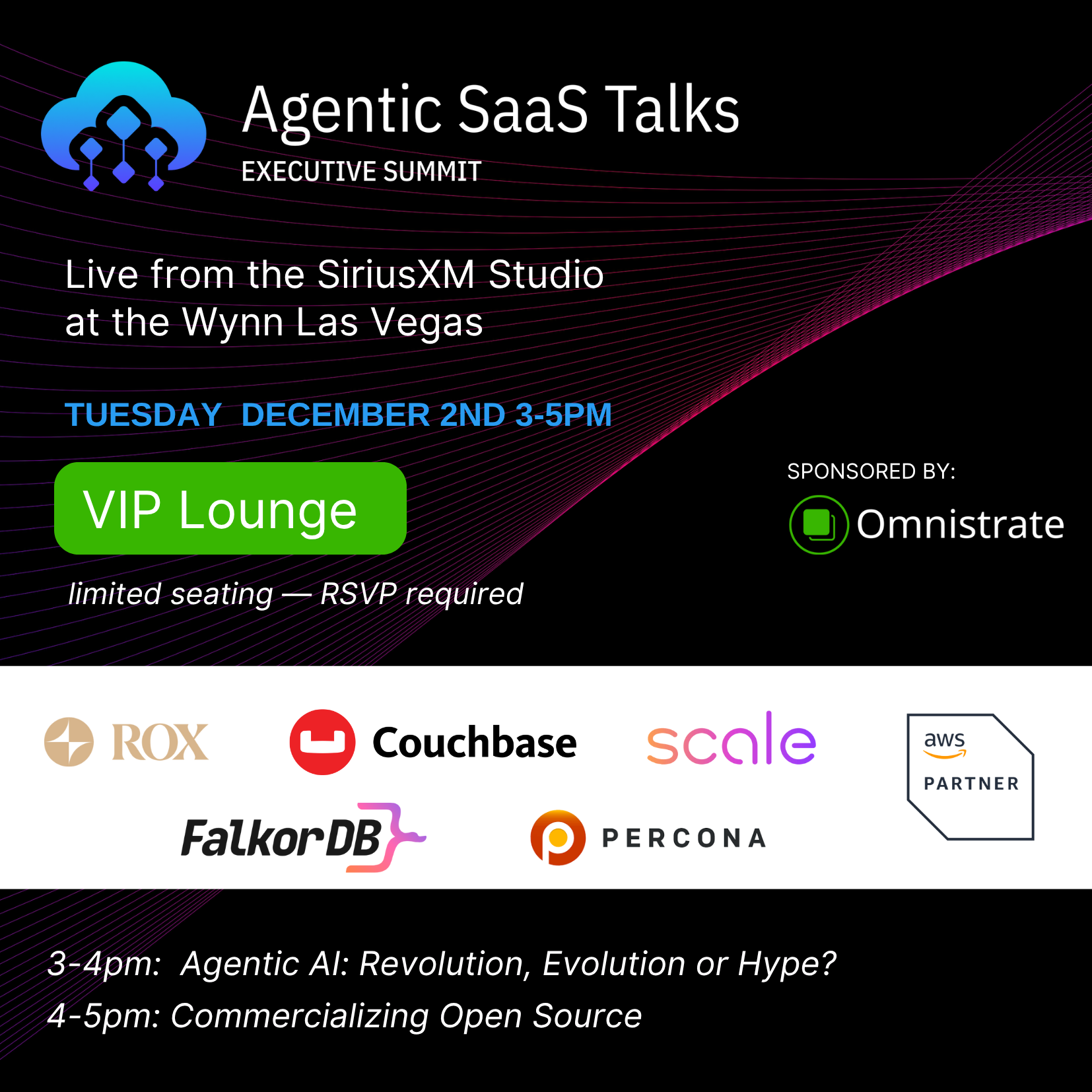 Agentic SaaS Talks
EXECUTIVE SUMMIT

Live from the SiriusXM Studio at the Wynn Las Vegas

TUESDAY DECEMBER 2ND 3-5PM

VIP Lounge

limited seating — RSVP required

SPONSORED BY:
Omnistrate

ROX
Couchbase
scale
aws PARTNER
FalkorDB
PERCONA

3-4pm: Agentic AI: Revolution, Evolution or Hype?
4-5pm: Commercializing Open Source